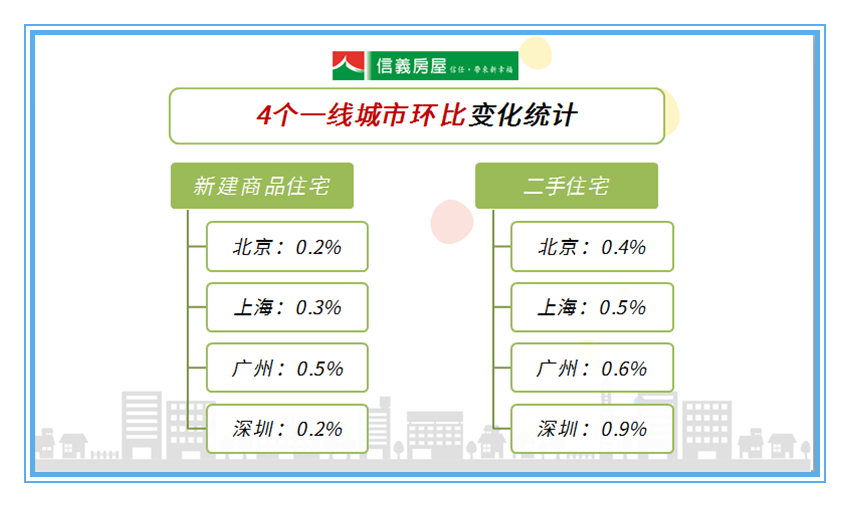 信義房屋 信任·帶來新幸福

4个一线城市环比变化统计

新建商品住宅

北京：0.2%

上海：0.3%

广州：0.5%

深圳：0.2%

二手住宅

北京：0.4%

上海：0.5%

广州：0.6%

深圳：0.9%